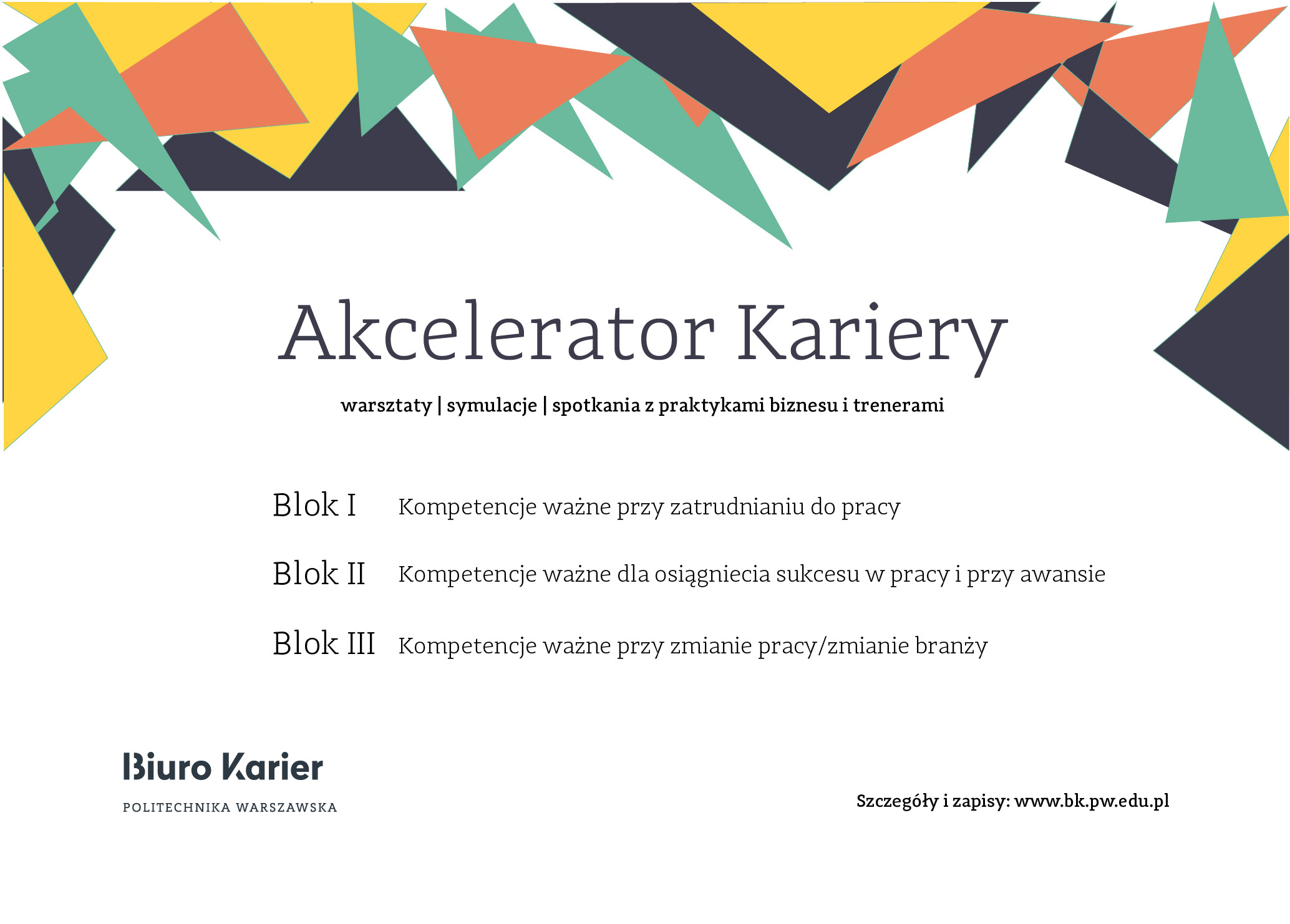 Akcelerator Kariery

warsztaty | symulacje | spotkania z praktykami biznesu i trenerami

Blok I Kompetencje ważne przy zatrudnianiu do pracy

Blok II Kompetencje ważne dla osiągniecia sukcesu w pracy i przy awansie

Blok III Kompetencje ważne przy zmianie pracy/zmianie branży

Biuro Karier
POLITECHNIKA WARSZAWSKA

Szczegóły i zapisy: www.bk.pw.edu.pl